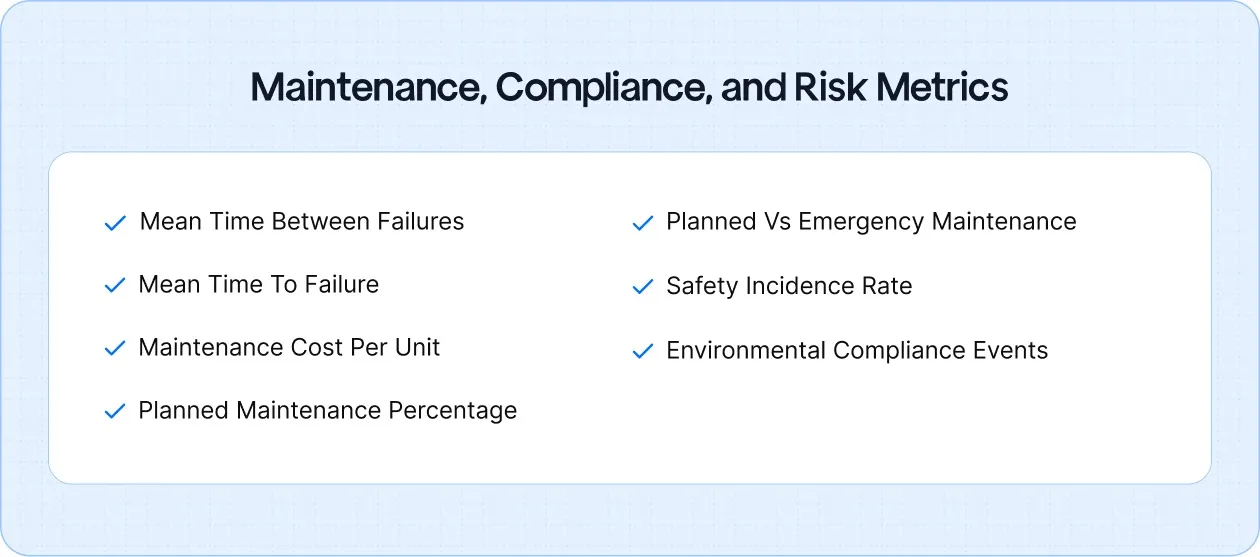 Maintenance, Compliance, and Risk Metrics

Mean Time Between Failures

Mean Time To Failure

Maintenance Cost Per Unit

Planned Maintenance Percentage

Planned Vs Emergency Maintenance

Safety Incidence Rate

Environmental Compliance Events